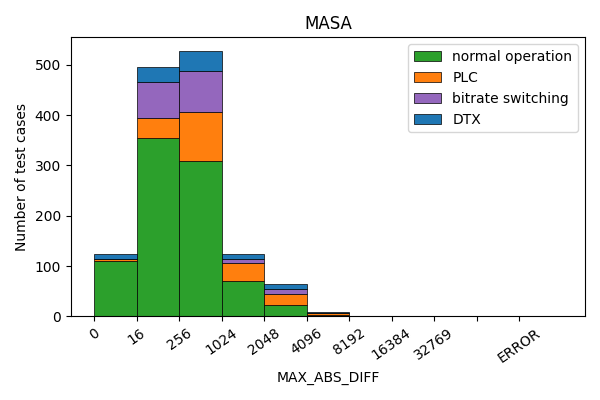 MASA

normal operation
PLC
bitrate switching
DTX

Number of test cases

500
400
300
200
100
0

0
16
256
1024
2048
4096
8192
16384
32769
ERROR

MAX_ABS_DIFF